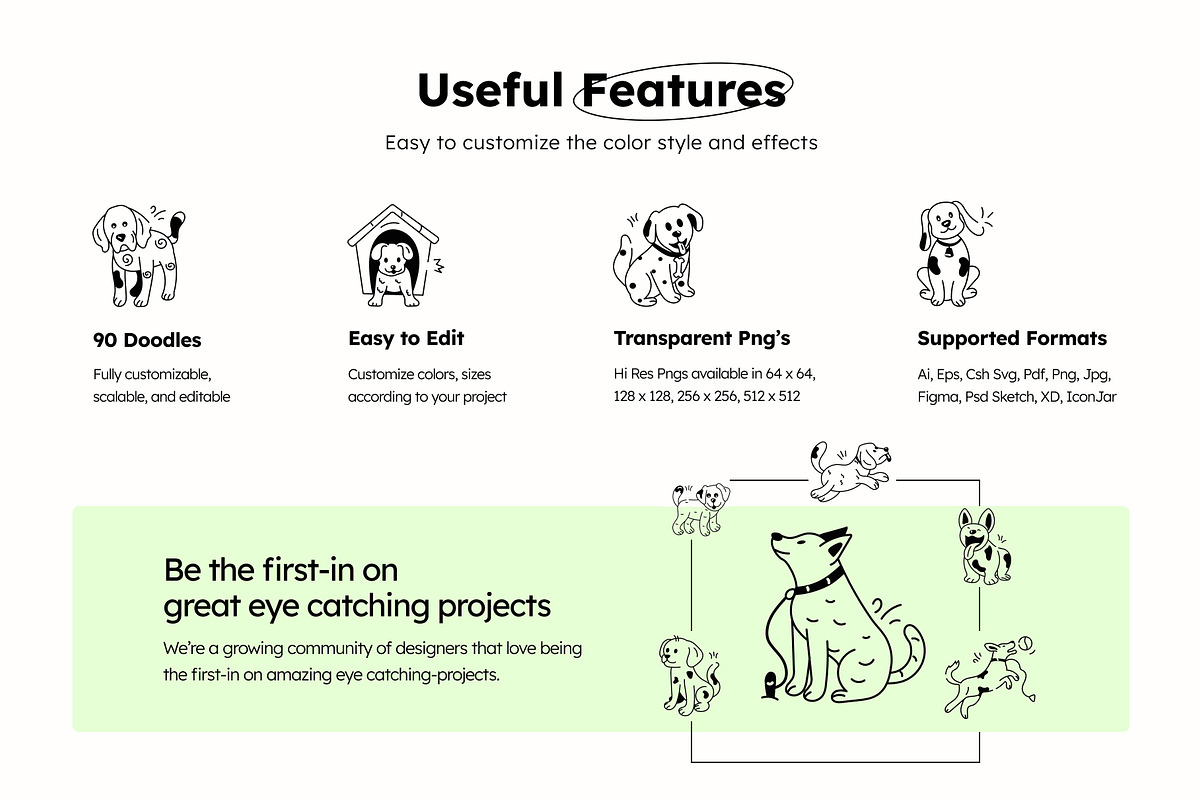 Useful Features

Easy to customize the color style and effects

90 Doodles

Fully customizable, scalable, and editable

Easy to Edit

Customize colors, sizes according to your project

Transparent Png's

Hi Res Pngs available in 64 x 64, 128 x 128, 256 x 256, 512 x 512

Supported Formats

Ai, Eps, Csh Svg, Pdf, Png, Jpg, Figma, Psd Sketch, XD, IconJar

Be the first-in on great eye catching projects

We're a growing community of designers that love being the first-in on amazing eye catching-projects.